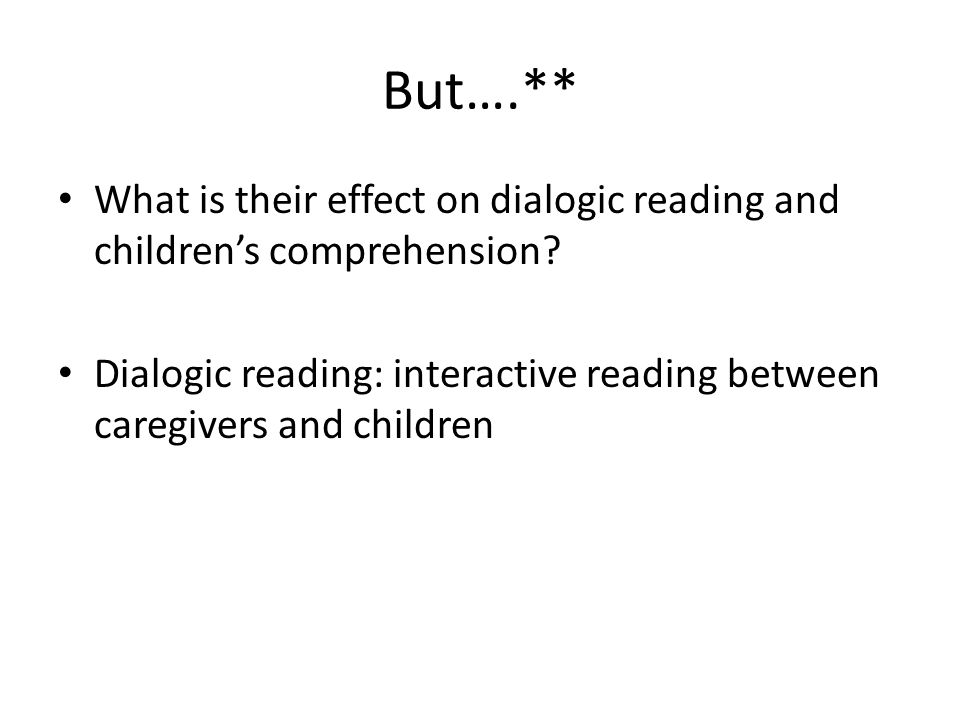 But….**

• What is their effect on dialogic reading and children’s comprehension?

• Dialogic reading: interactive reading between caregivers and children